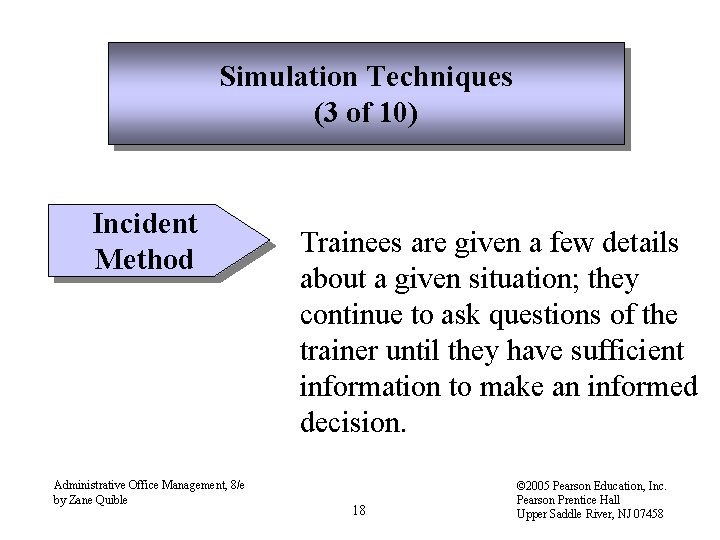 Simulation Techniques
(3 of 10)

Incident Method

Trainees are given a few details about a given situation; they continue to ask questions of the trainer until they have sufficient information to make an informed decision.

Administrative Office Management, 8/e
by Zane Quible

18

©2005 Pearson Education, Inc.
Pearson Prentice Hall
Upper Saddle River, NJ 07458